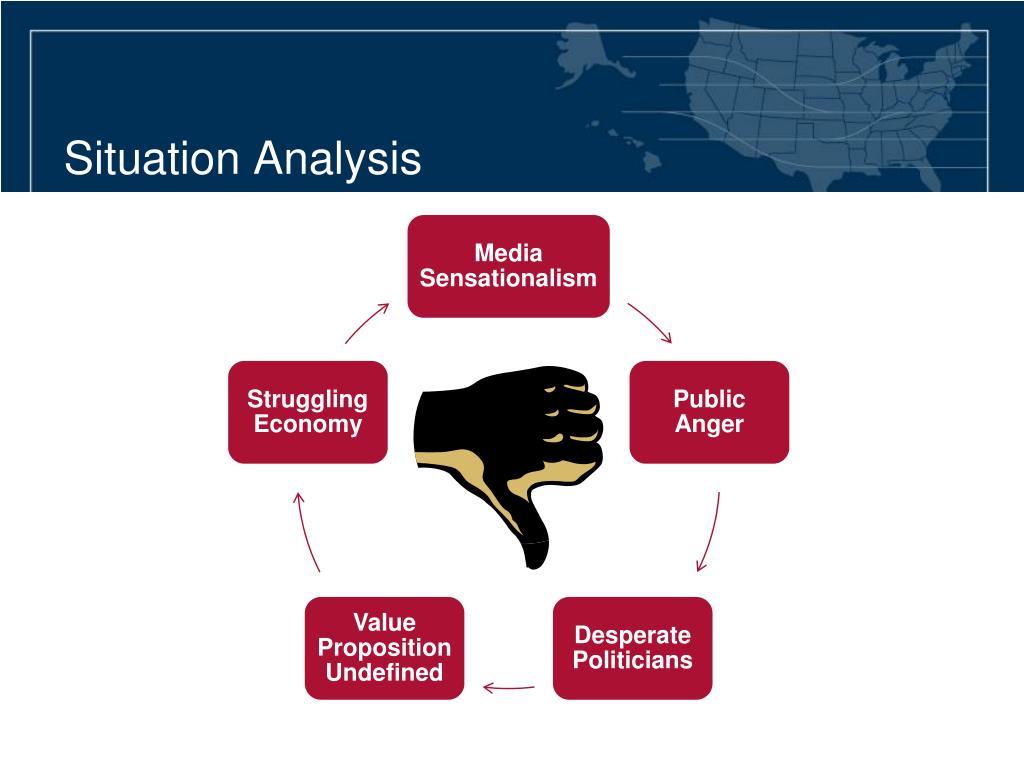 Situation Analysis

Media Sensationalism

Public Anger

Desperate Politicians

Value Proposition Undefined

Struggling Economy